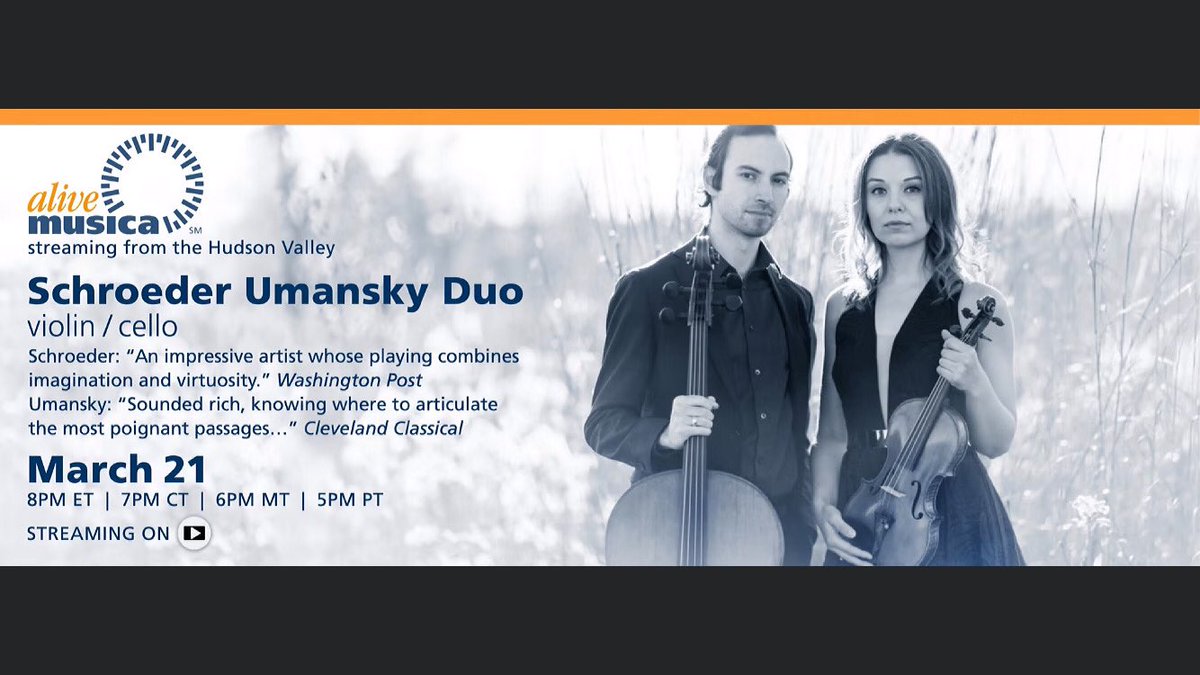 alive
musica SM
streaming from the Hudson Valley

Schroeder Umansky Duo
violin / cello

Schroeder: "An impressive artist whose playing combines imagination and virtuosity." Washington Post
Umansky: "Sounded rich, knowing where to articulate the most poignant passages..." Cleveland Classical

March 21
8PM ET | 7PM CT | 6PM MT | 5PM PT

STREAMING ON